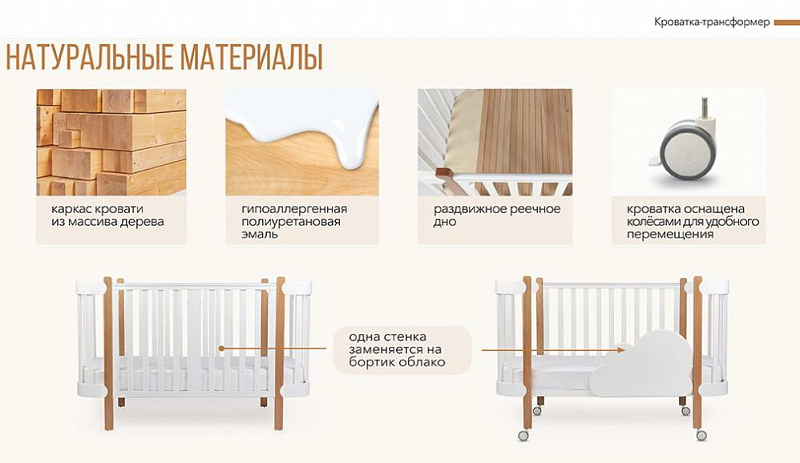 Кроватка-трансформер

НАТУРАЛЬНЫЕ МАТЕРИАЛЫ

каркас кровати из массива дерева

гипоаллергенная полиуретановая эмаль

раздвижное реечное дно

кроватка оснащена колёсами для удобного перемещения

одна стенка заменяется на бортик облако